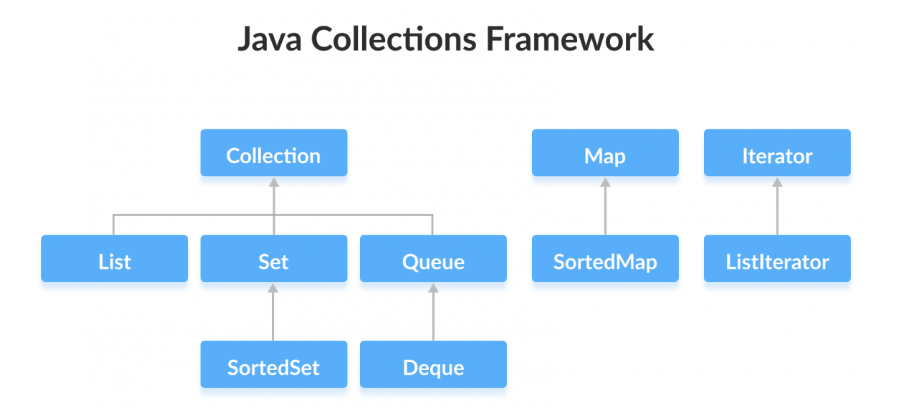 Java Collections Framework

Collection

Map

Iterator

List

Set

Queue

SortedMap

ListIterator

SortedSet

Deque